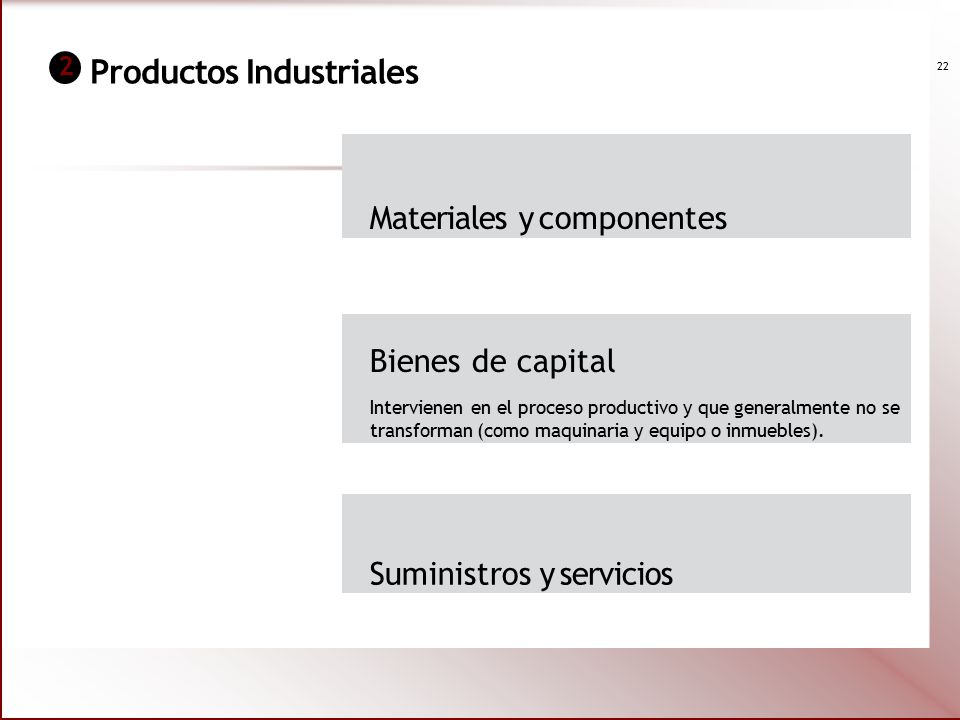 2 Productos Industriales

22

Materiales y componentes

Bienes de capital

Intervienen en el proceso productivo y que generalmente no se transforman (como maquinaria y equipo o inmuebles).

Suministros y servicios